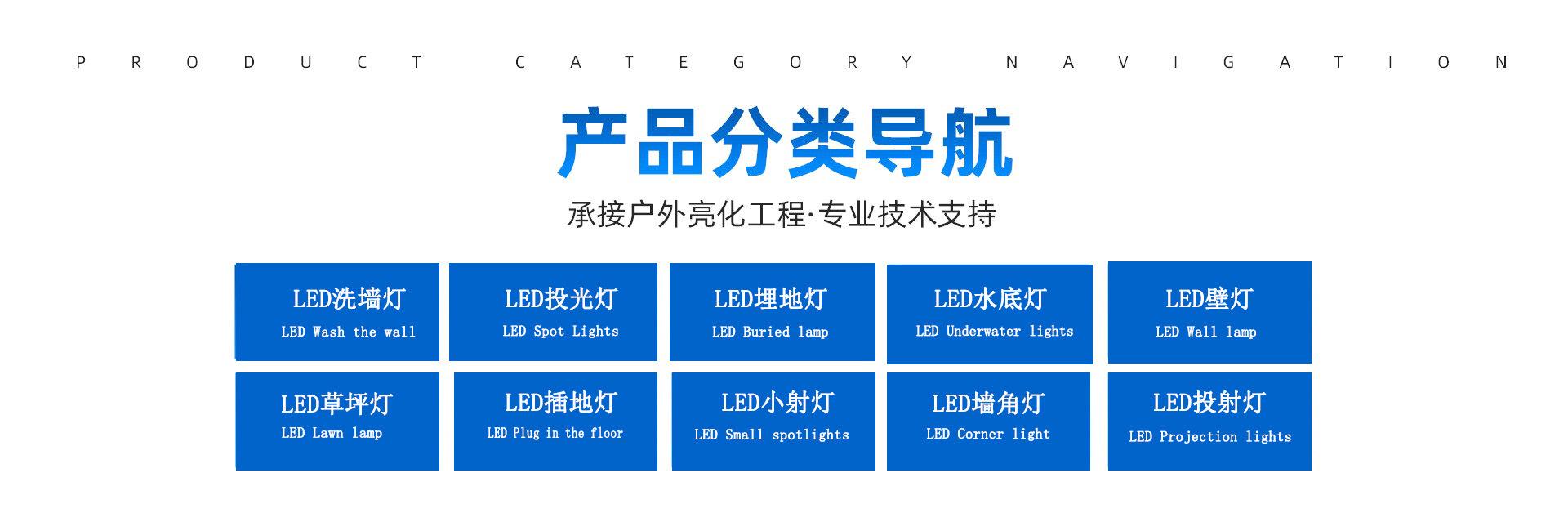 PRODUCT CATEGORY NAVIGATION

产品分类导航

承接户外亮化工程·专业技术支持

LED洗墙灯
LED Wash the wall

LED投光灯
LED Spot Lights

LED埋地灯
LED Buried lamp

LED水底灯
LED Underwater lights

LED壁灯
LED Wall lamp

LED草坪灯
LED Lawn lamp

LED插地灯
LED Plug in the floor

LED小射灯
LED Small spotlights

LED墙角灯
LED Corner light

LED投射灯
LED Projection lights